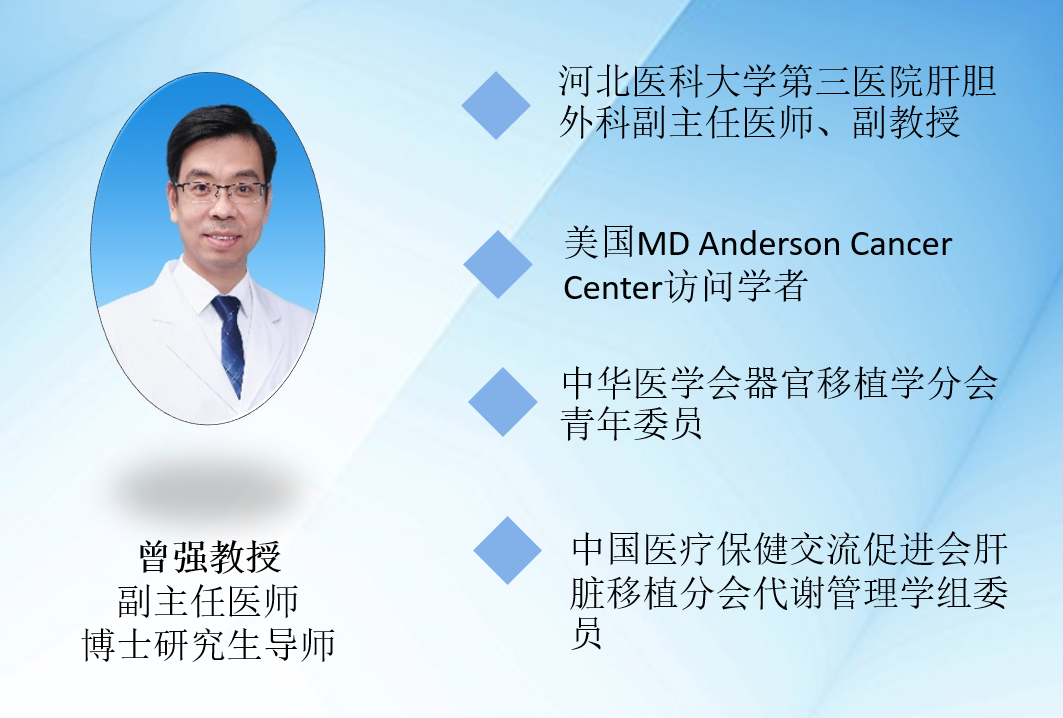 曾强教授
副主任医师
博士研究生导师

河北医科大学第三医院肝胆外科副主任医师、副教授

美国MD Anderson Cancer Center访问学者

中华医学会器官移植学分会青年委员

中国医疗保健交流促进会肝脏移植分会代谢管理学组委员